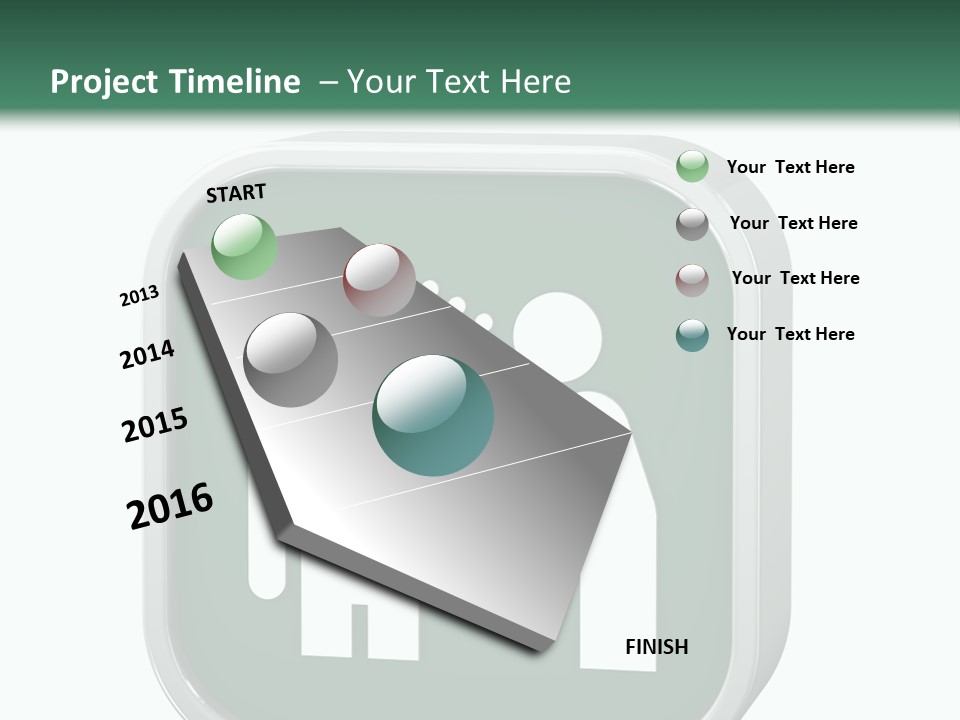 Project Timeline – Your Text Here

START

2013

2014

2015

2016

FINISH

Your Text Here

Your Text Here

Your Text Here

Your Text Here